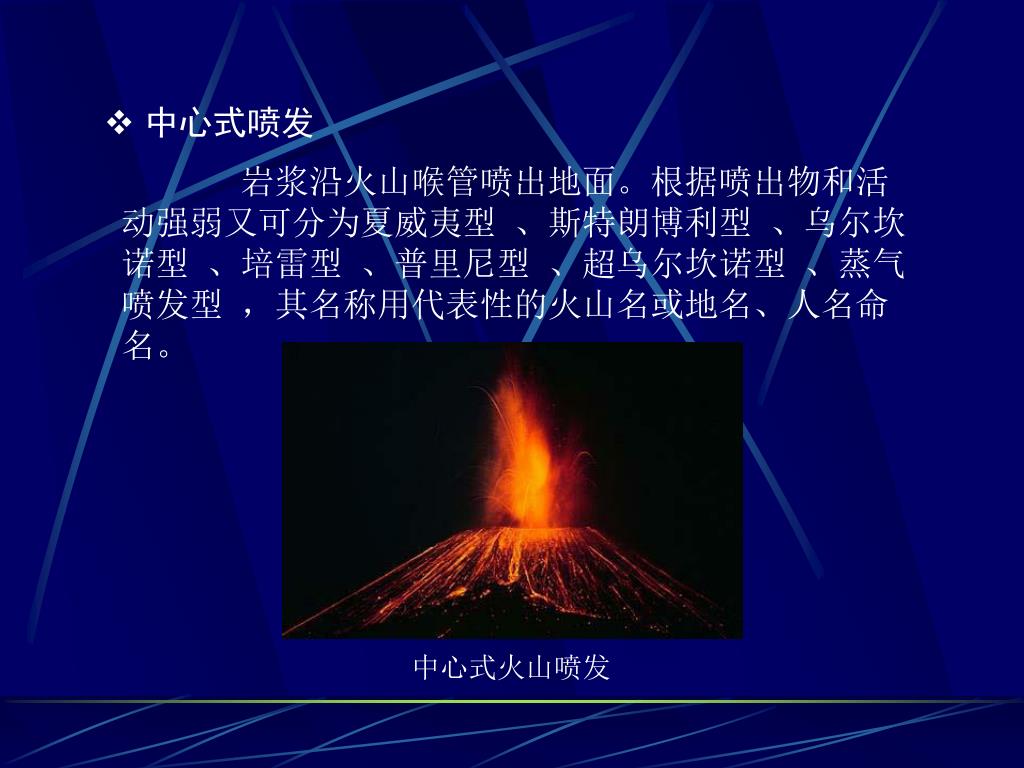 ❖ 中心式喷发

岩浆沿火山喉管喷出地面。根据喷出物和活动强弱又可分为夏威夷型 、斯特朗博利型 、乌尔坎诺型 、培雷型 、普里尼型 、超乌尔坎诺型 、蒸气喷发型 ，其名称用代表性的火山名或地名、人名命名。

中心式火山喷发